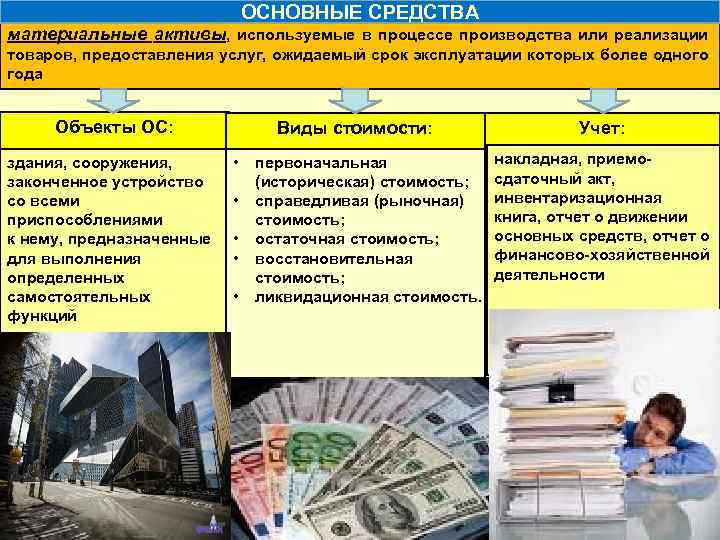 ОСНОВНЫЕ СРЕДСТВА

материальные активы, используемые в процессе производства или реализации товаров, предоставления услуг, ожидаемый срок эксплуатации которых более одного года

Объекты ОС:

здания, сооружения, законченное устройство со всеми приспособлениями к нему, предназначенные для выполнения определенных самостоятельных функций

Виды стоимости:

• первоначальная (историческая) стоимость;
• справедливая (рыночная) стоимость;
• остаточная стоимость;
• восстановительная стоимость;
• ликвидационная стоимость.

Учет:

накладная, приемо-сдаточный акт, инвентаризационная книга, отчет о движении основных средств, отчет о финансово-хозяйственной деятельности